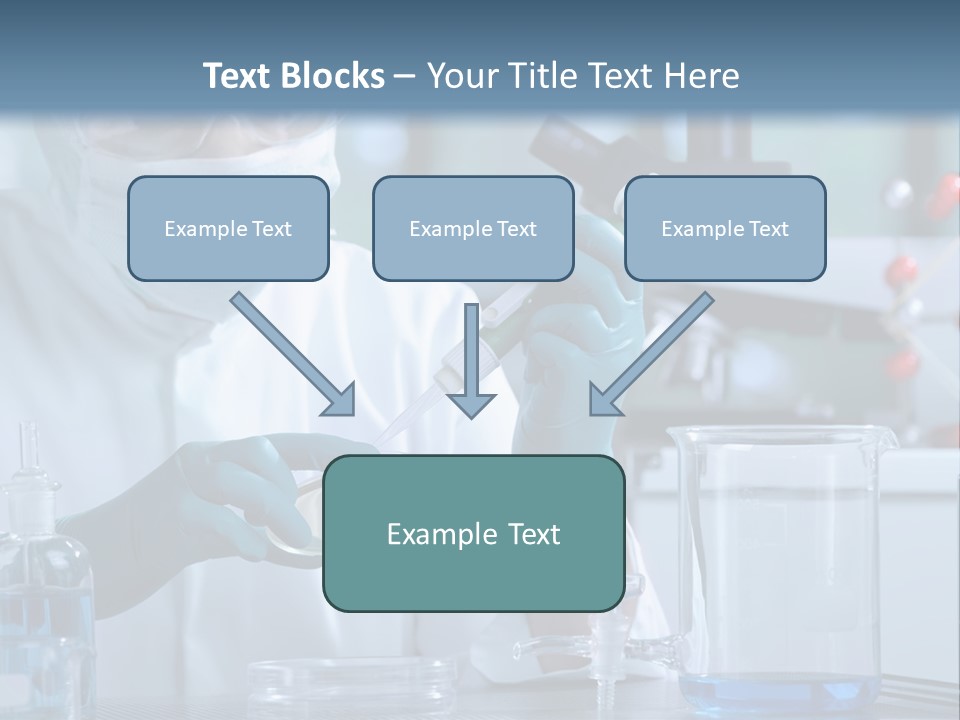 Text Blocks – Your Title Text Here

Example Text

Example Text

Example Text

Example Text